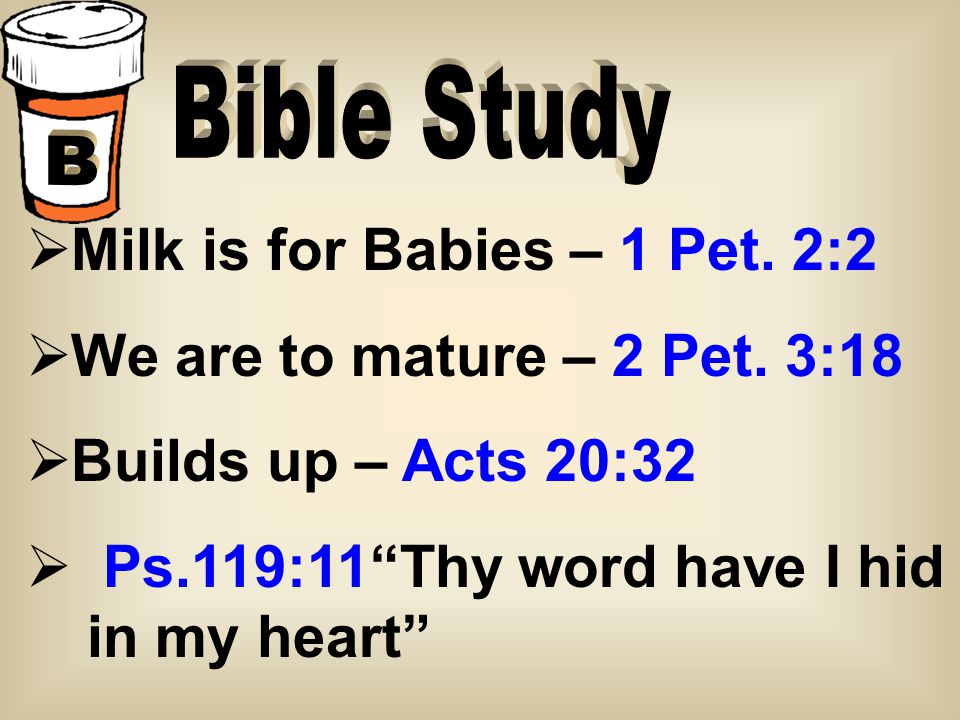 B

Bible Study

➢Milk is for Babies – 1 Pet. 2:2

➢We are to mature – 2 Pet. 3:18

➢Builds up – Acts 20:32

➢ Ps.119:11“Thy word have I hid in my heart”